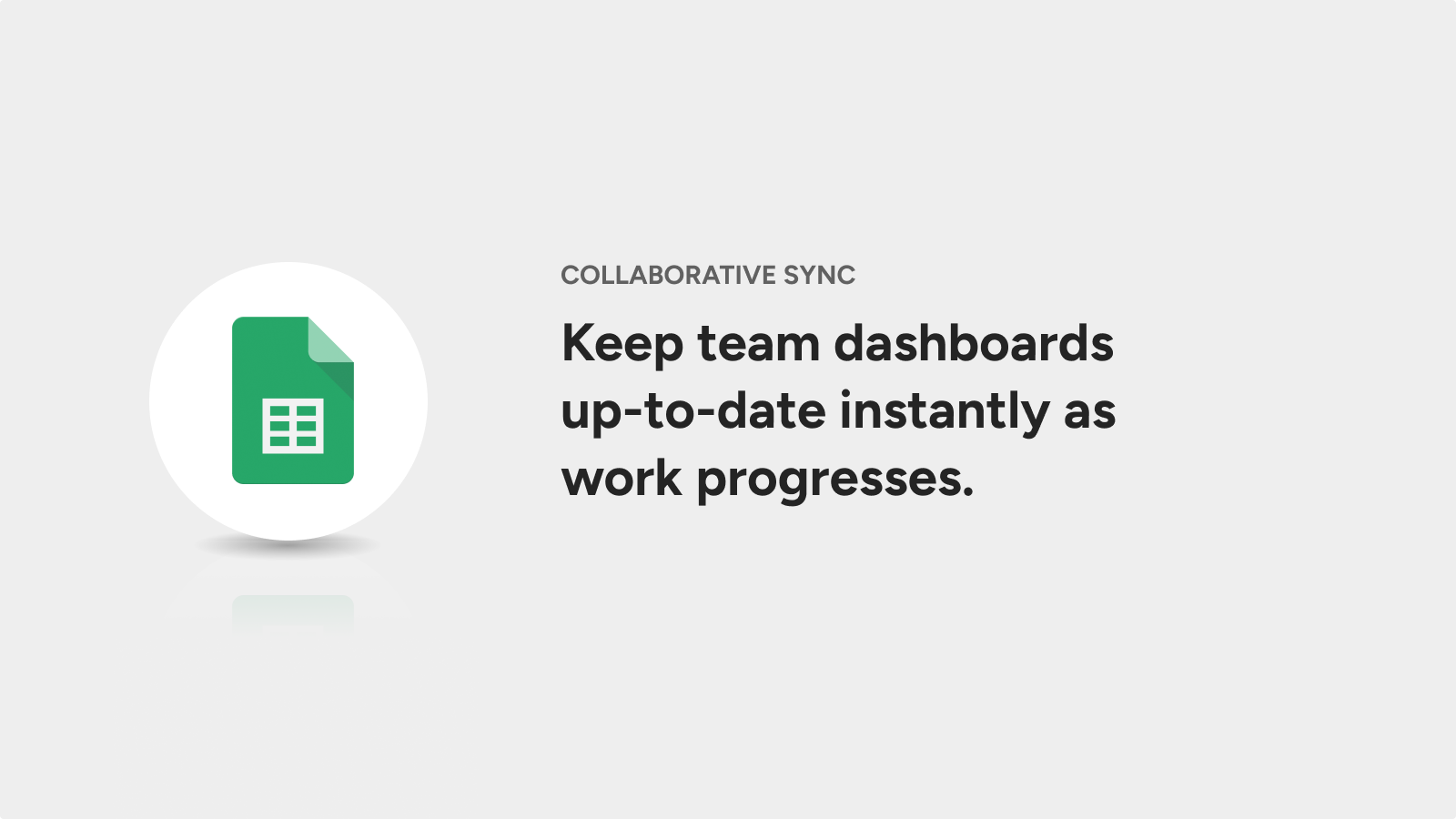 COLLABORATIVE SYNC

Keep team dashboards up-to-date instantly as work progresses.